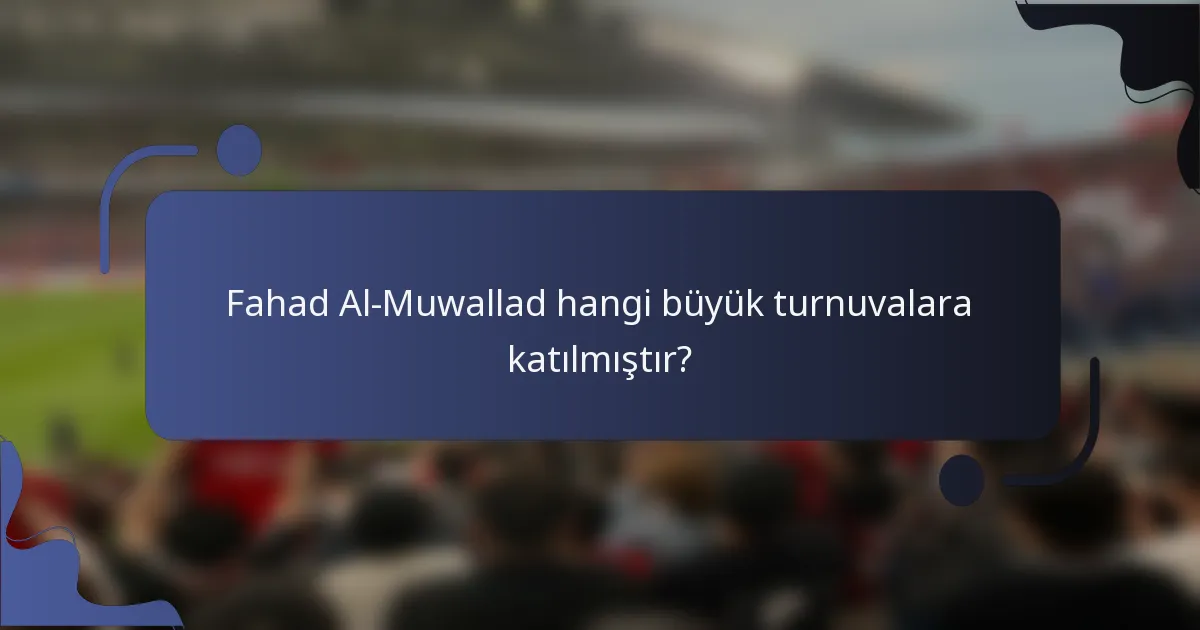 Fahad Al-Muwallad hangi büyük turnuvalara katılmıştır?